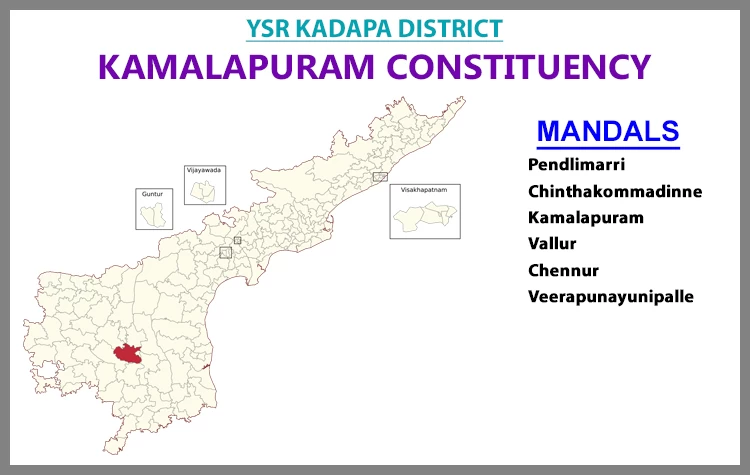 YSR KADAPA DISTRICT
KAMALAPURAM CONSTITUENCY

Vijayawada
Guntur
Visakhapatnam

MANDALS
Pendlimarri
Chinthakommadinne
Kamalapuram
Vallur
Chennur
Veerapunayunipalle